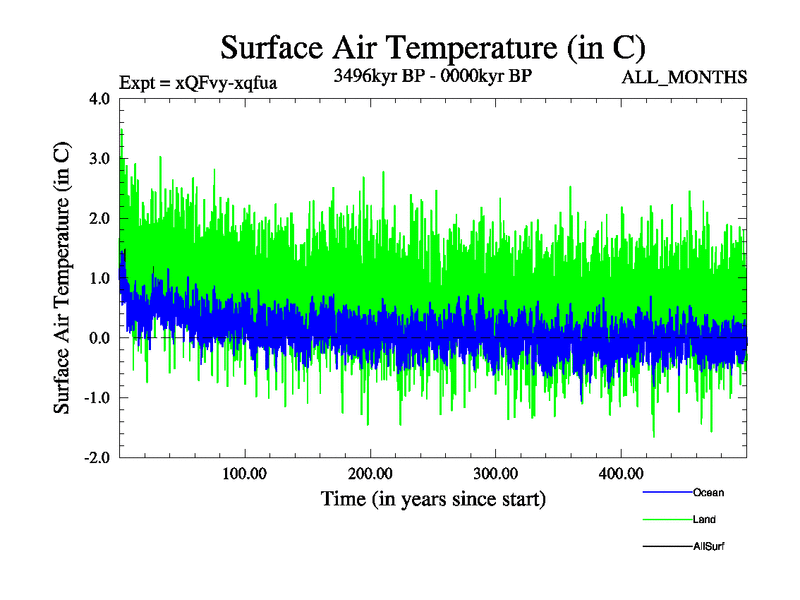 Surface Air Temperature (in C)

Expt = xQFvy-xqfua

3496kyr BP - 0000kyr BP

ALL_MONTHS

Surface Air Temperature (in C)

4.0
3.0
2.0
1.0
0.0
-1.0
-2.0

100.00
200.00
300.00
400.00

Time (in years since start)

Ocean
Land
AllSurf